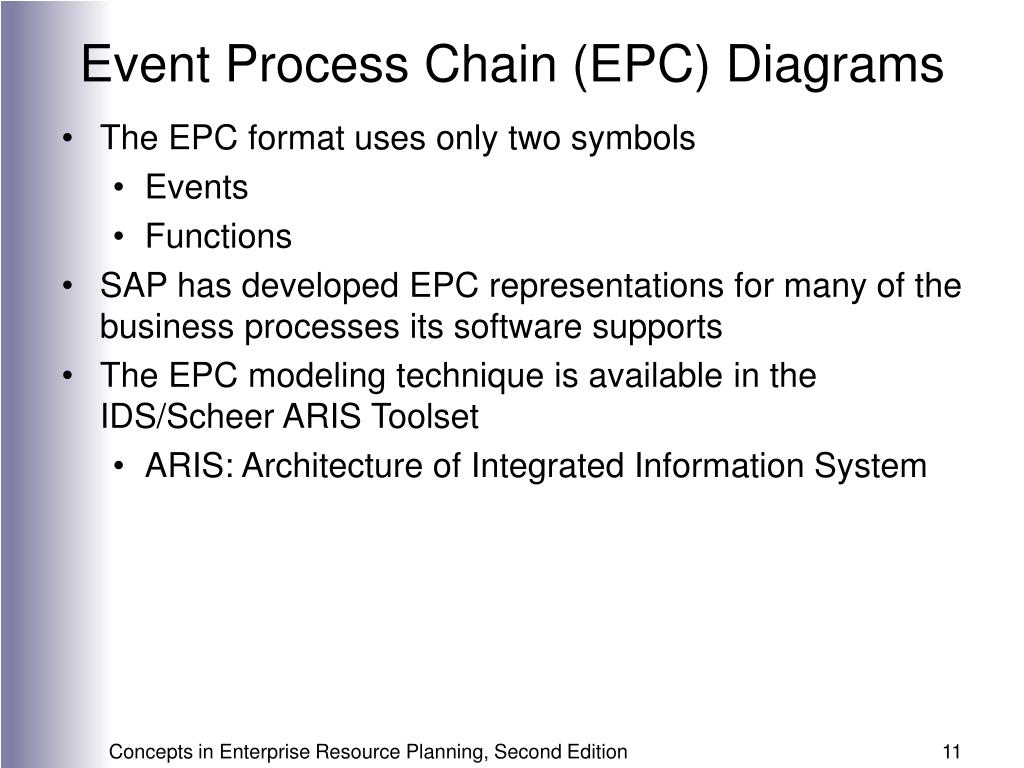 Event Process Chain (EPC) Diagrams

• The EPC format uses only two symbols
  • Events
  • Functions
• SAP has developed EPC representations for many of the business processes its software supports
• The EPC modeling technique is available in the IDS/Scheer ARIS Toolset
  • ARIS: Architecture of Integrated Information System

Concepts in Enterprise Resource Planning, Second Edition

11